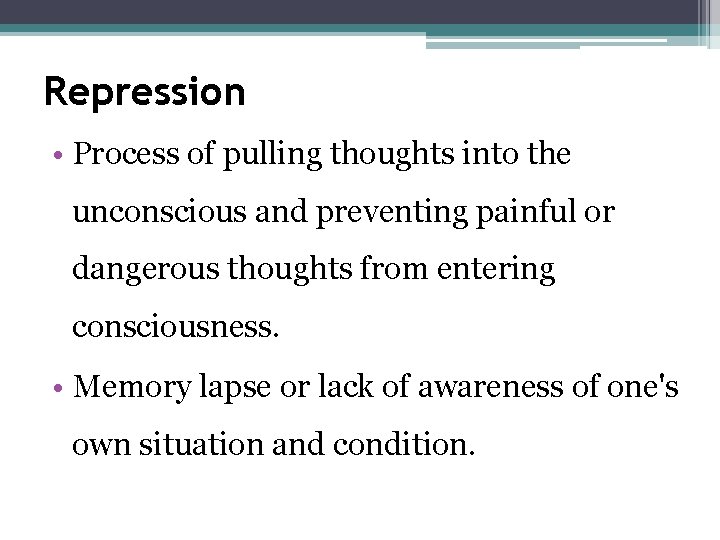 Repression

• Process of pulling thoughts into the unconscious and preventing painful or dangerous thoughts from entering consciousness.

• Memory lapse or lack of awareness of one's own situation and condition.